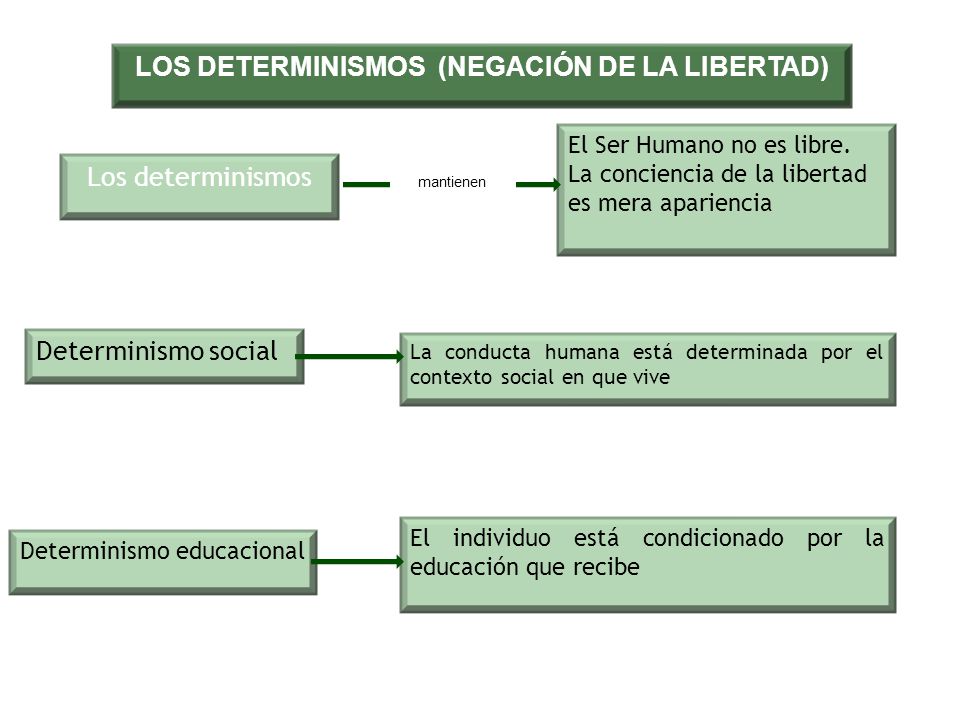 LOS DETERMINISMOS (NEGACIÓN DE LA LIBERTAD)

Los determinismos

mantienen

El Ser Humano no es libre. La conciencia de la libertad es mera apariencia

Determinismo social

La conducta humana está determinada por el contexto social en que vive

Determinismo educacional

El individuo está condicionado por la educación que recibe